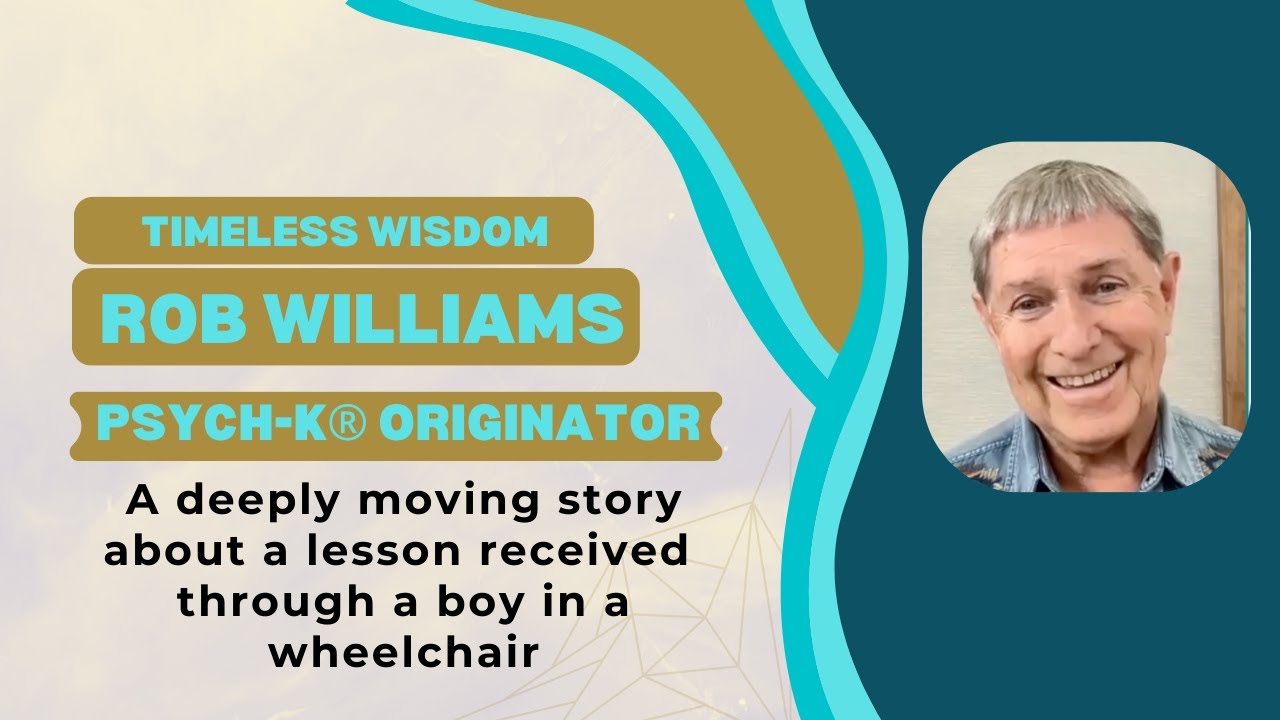 TIMELESS WISDOM

ROB WILLIAMS

PSYCH-K® ORIGINATOR

A deeply moving story about a lesson received through a boy in a wheelchair